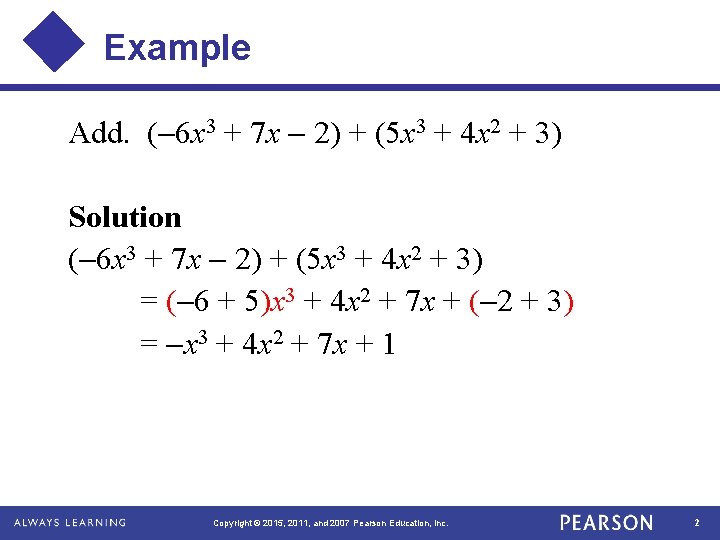 Example

Add. $(-6x^3 + 7x - 2) + (5x^3 + 4x^2 + 3)$

Solution

$(-6x^3 + 7x - 2) + (5x^3 + 4x^2 + 3)$

$= (-6 + 5)x^3 + 4x^2 + 7x + (-2 + 3)$

$= -x^3 + 4x^2 + 7x + 1$

ALWAYS LEARNING Copyright © 2015, 2011, and 2007 Pearson Education, Inc. PEARSON 2